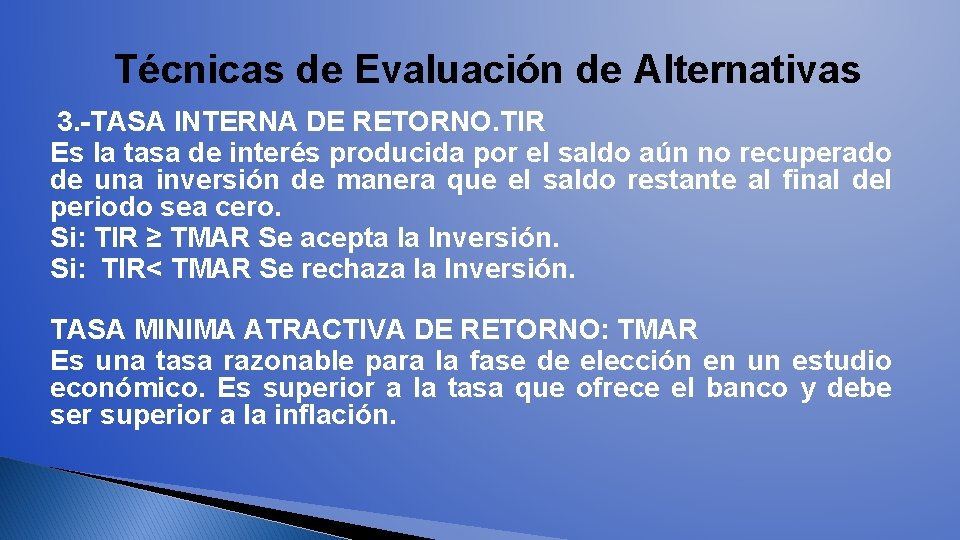 Técnicas de Evaluación de Alternativas

3.-TASA INTERNA DE RETORNO.TIR
Es la tasa de interés producida por el saldo aún no recuperado de una inversión de manera que el saldo restante al final del periodo sea cero.
Si: TIR ≥ TMAR Se acepta la Inversión.
Si: TIR< TMAR Se rechaza la Inversión.

TASA MINIMA ATRACTIVA DE RETORNO: TMAR
Es una tasa razonable para la fase de elección en un estudio económico. Es superior a la tasa que ofrece el banco y debe ser superior a la inflación.